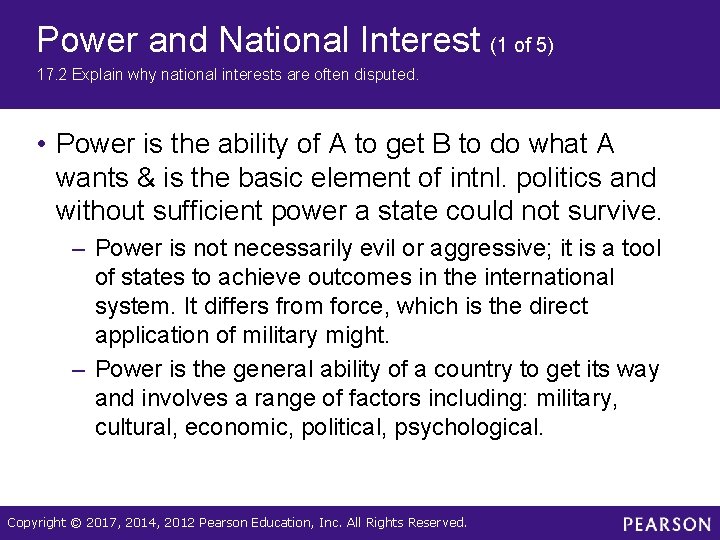 Power and National Interest (1 of 5)
17.2 Explain why national interests are often disputed.

• Power is the ability of A to get B to do what A wants & is the basic element of intnl. politics and without sufficient power a state could not survive.
– Power is not necessarily evil or aggressive; it is a tool of states to achieve outcomes in the international system. It differs from force, which is the direct application of military might.
– Power is the general ability of a country to get its way and involves a range of factors including: military, cultural, economic, political, psychological.

Copyright © 2017, 2014, 2012 Pearson Education, Inc. All Rights Reserved.
PEARSON